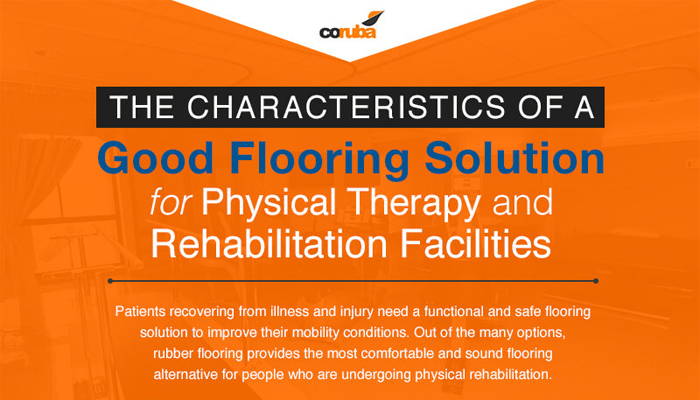 coruba

THE CHARACTERISTICS OF A

Good Flooring Solution

for Physical Therapy and Rehabilitation Facilities

Patients recovering from illness and injury need a functional and safe flooring solution to improve their mobility conditions. Out of the many options, rubber flooring provides the most comfortable and sound flooring alternative for people who are undergoing physical rehabilitation.